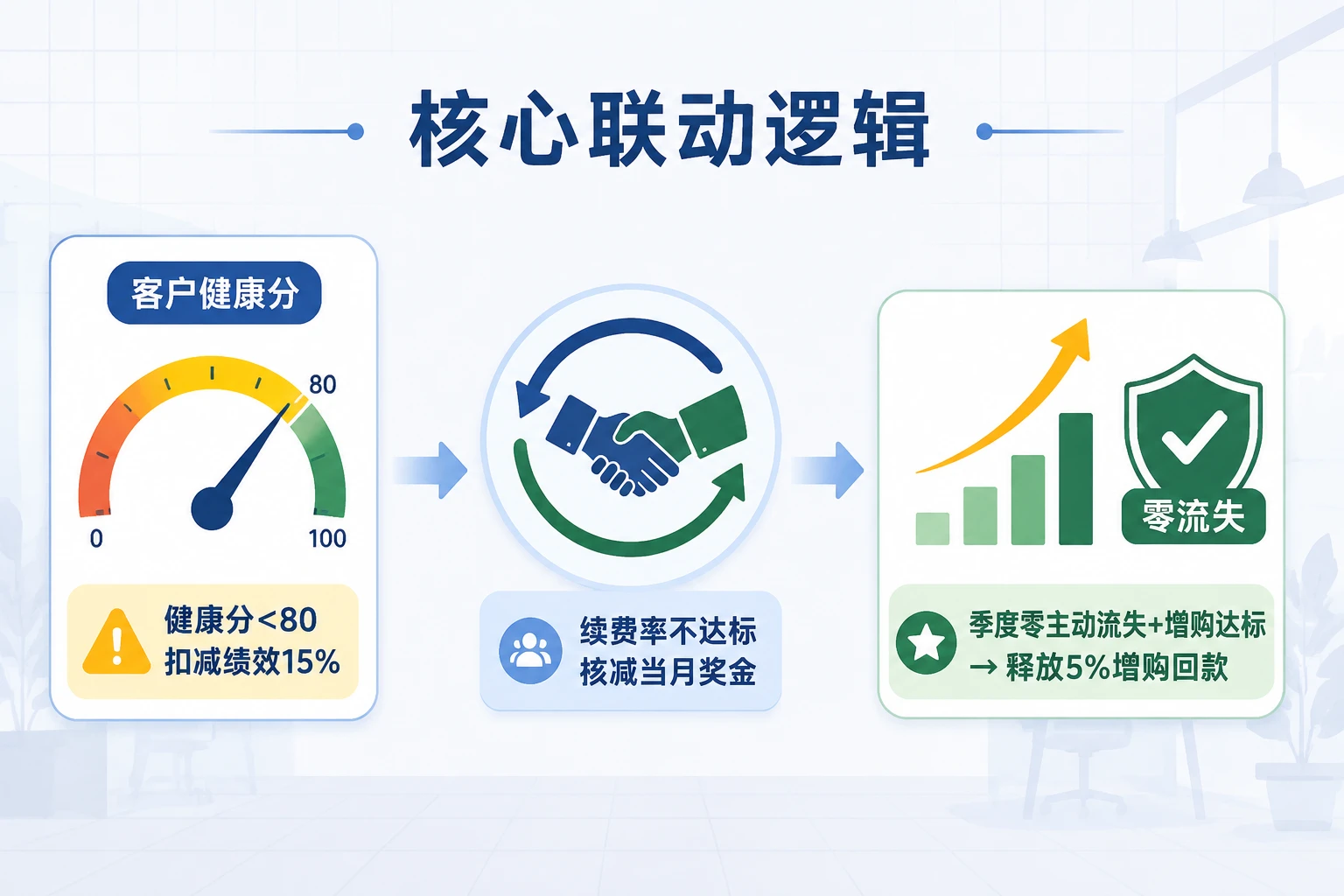 核心联动逻辑

客户健康分

80

0

100

健康分<80
扣减绩效15%

续费率不达标
核减当月奖金

零流失

季度零主动流失+增购达标
→ 释放5%增购回款